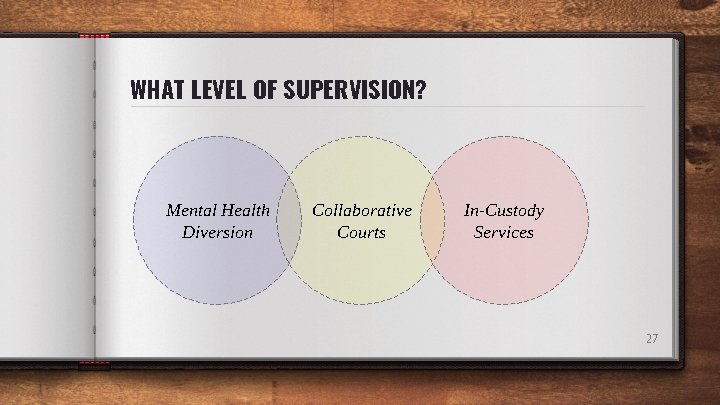 WHAT LEVEL OF SUPERVISION?

Mental Health Diversion

Collaborative Courts

In-Custody Services

27